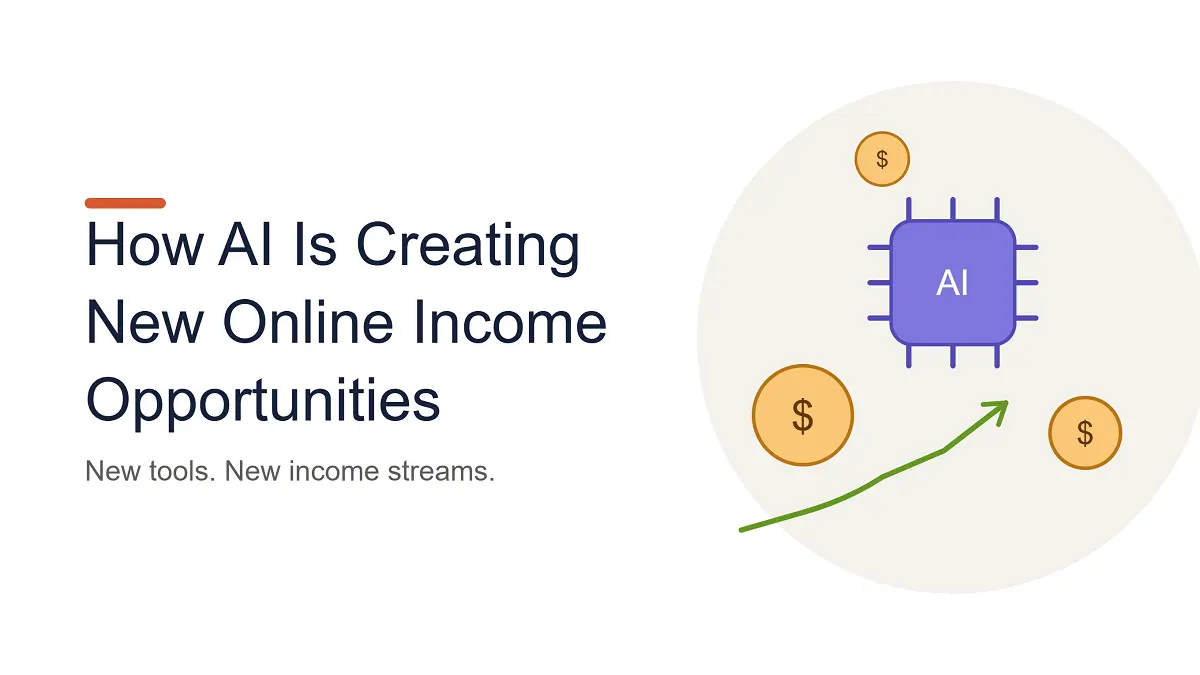 How AI Is Creating New Online Income Opportunities

New tools. New income streams.

$

AI

$

$